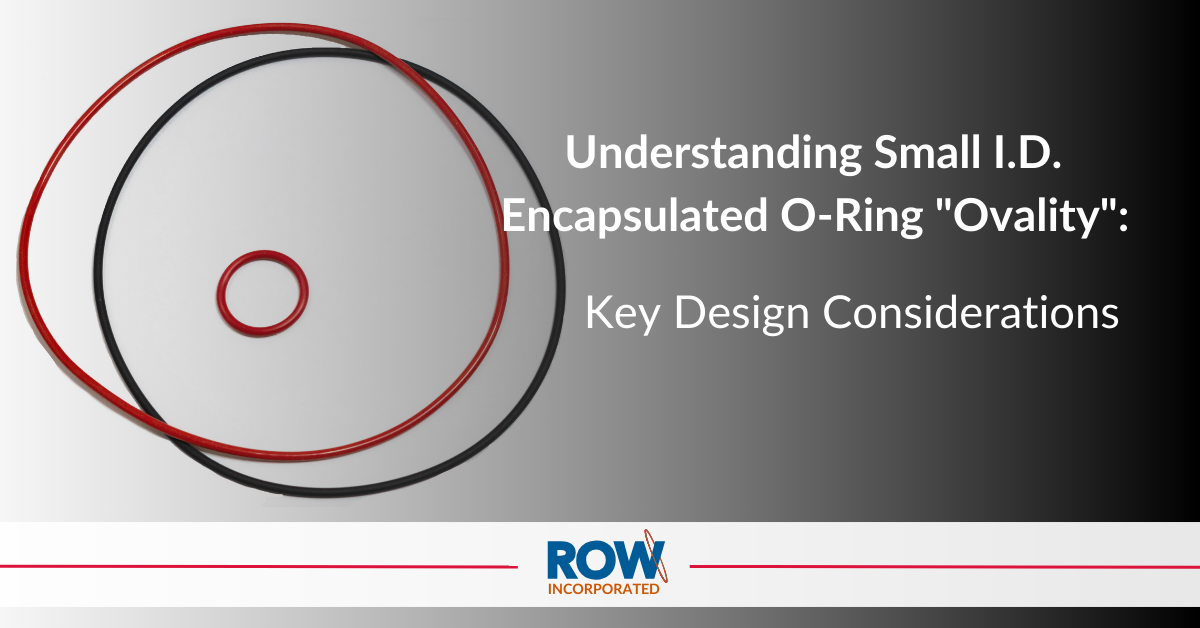 Understanding Small I.D. Encapsulated O-Ring "Ovality":

Key Design Considerations

ROW
INCORPORATED